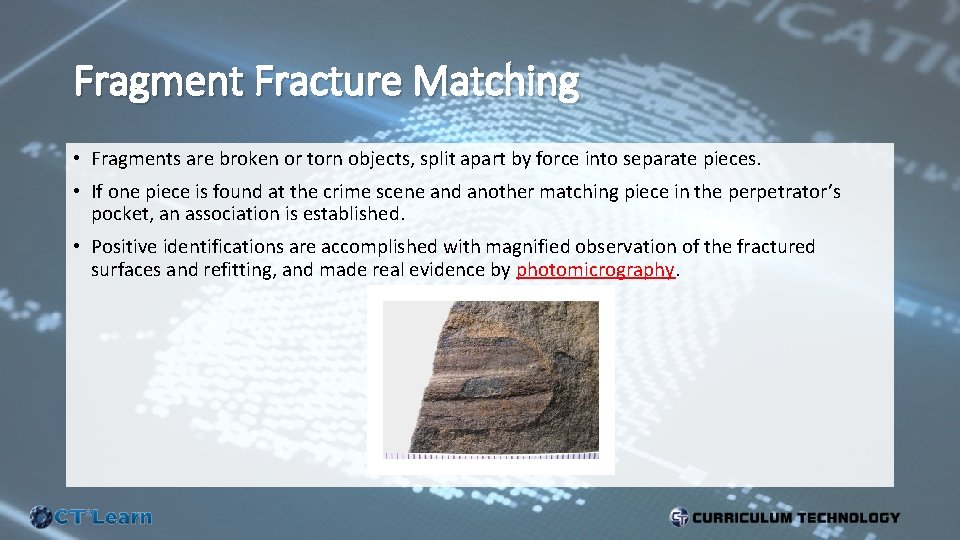 Fragment Fracture Matching

• Fragments are broken or torn objects, split apart by force into separate pieces.

• If one piece is found at the crime scene and another matching piece in the perpetrator's pocket, an association is established.

• Positive identifications are accomplished with magnified observation of the fractured surfaces and refitting, and made real evidence by photomicrography.

CT'Learn

CURRICULUM TECHNOLOGY